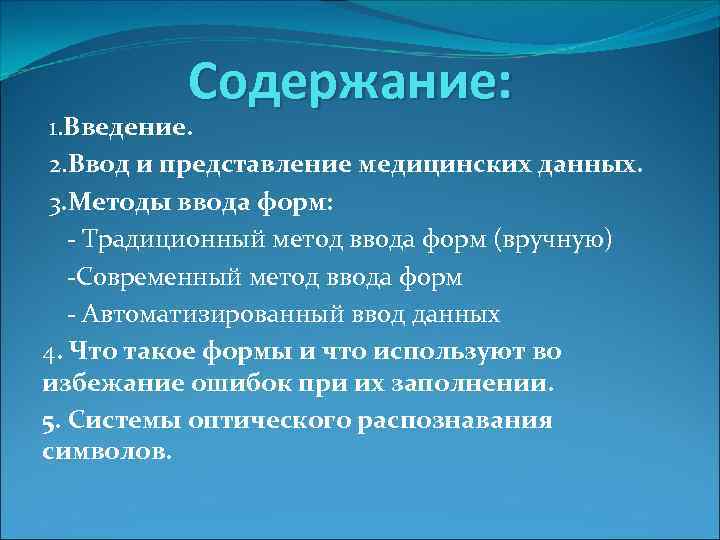 Содержание:

1.Введение.

2.Ввод и представление медицинских данных.

3.Методы ввода форм:

- Традиционный метод ввода форм (вручную)

-Современный метод ввода форм

- Автоматизированный ввод данных

4. Что такое формы и что используют во избежание ошибок при их заполнении.

5. Системы оптического распознавания символов.